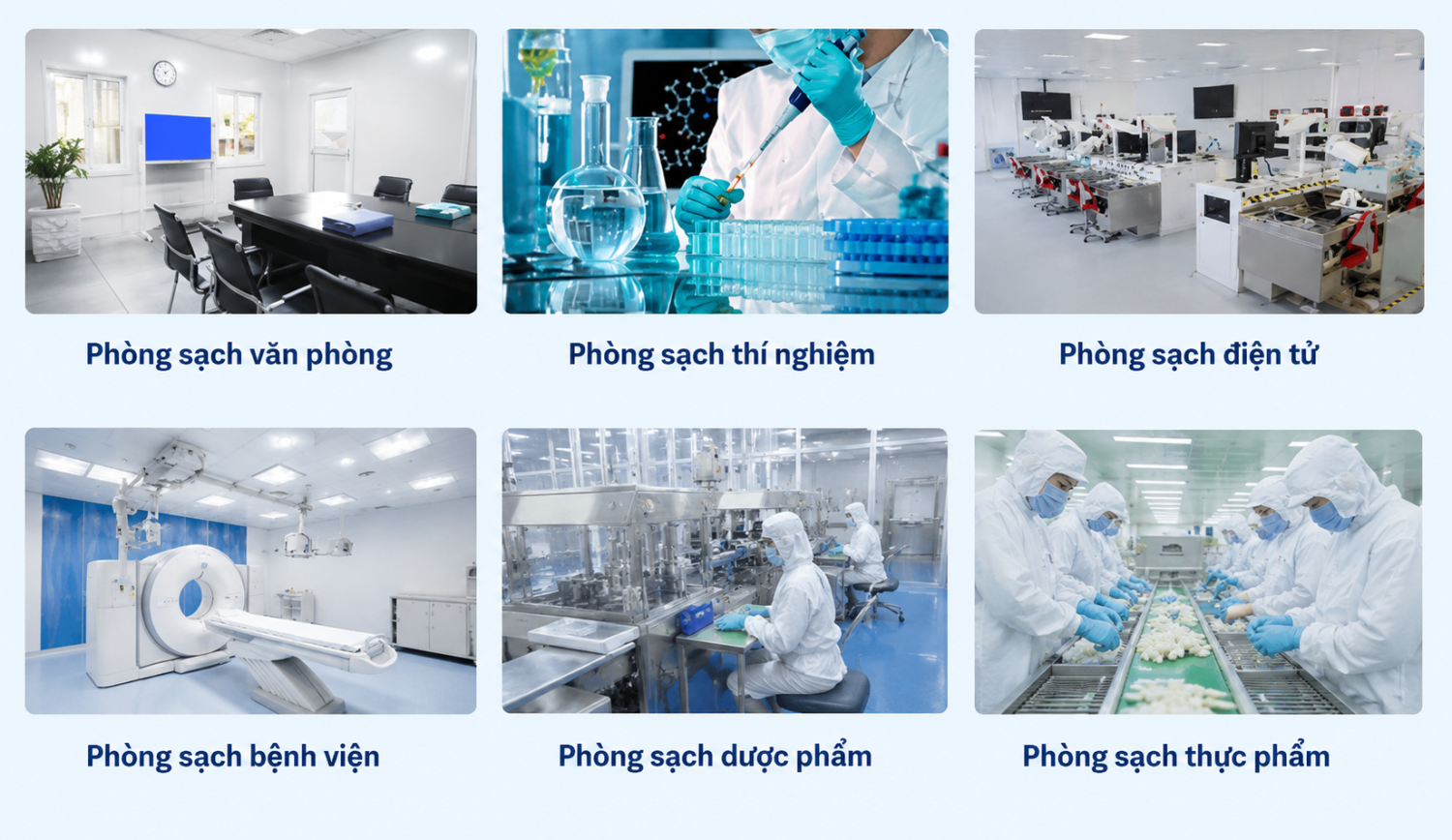 Phòng sạch văn phòng

Phòng sạch thí nghiệm

Phòng sạch điện tử

Phòng sạch bệnh viện

Phòng sạch dược phẩm

Phòng sạch thực phẩm